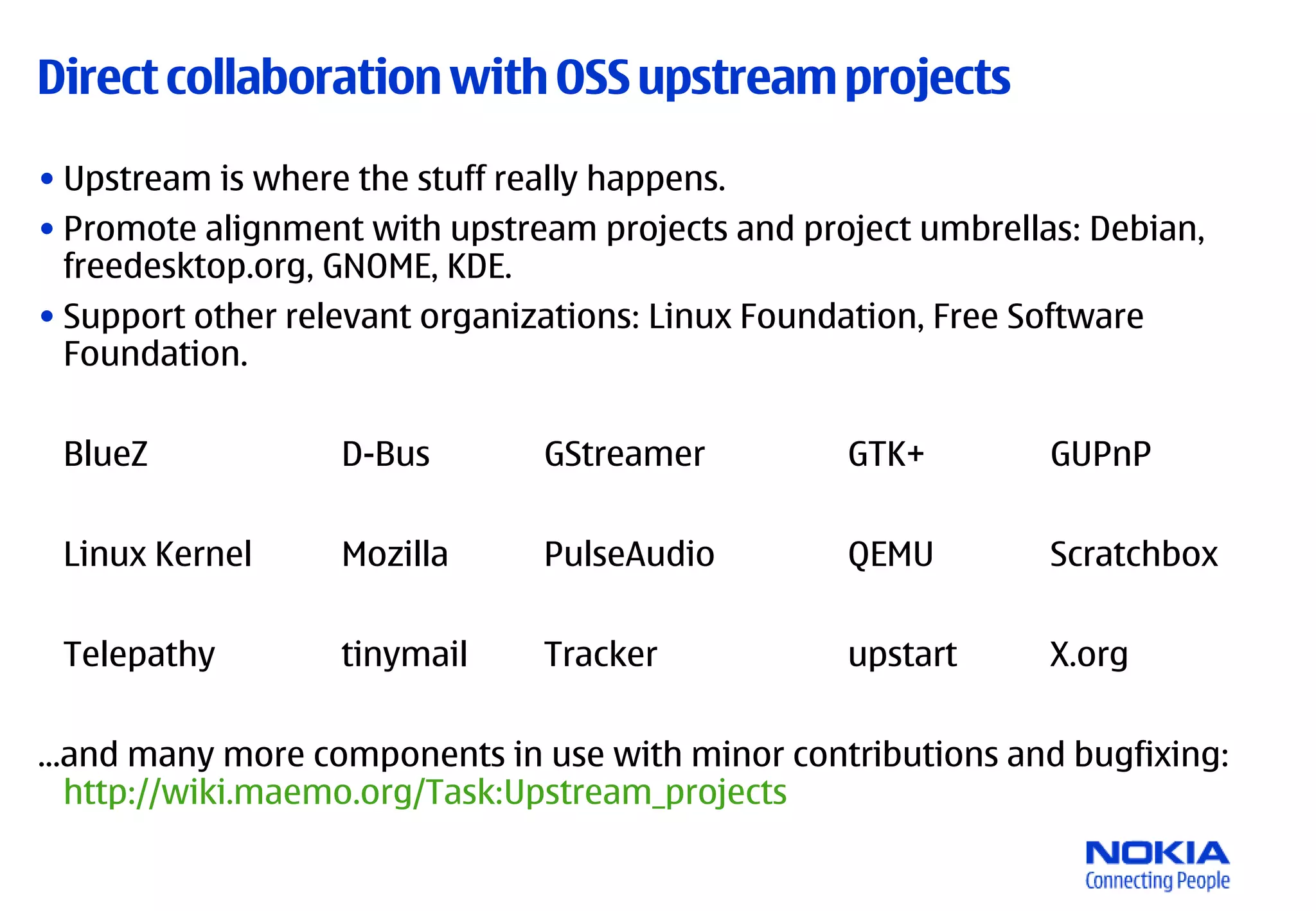 Direct collaboration with OSS upstream projects

• Upstream is where the stuff really happens.
• Promote alignment with upstream projects and project umbrellas: Debian, freedesktop.org, GNOME, KDE.
• Support other relevant organizations: Linux Foundation, Free Software Foundation.

| BlueZ | D-Bus | GStreamer | GTK+ | GUPnP |
|---|---|---|---|---|
| Linux Kernel | Mozilla | PulseAudio | QEMU | Scratchbox |
| Telepathy | tinymail | Tracker | upstart | X.org |

...and many more components in use with minor contributions and bugfixing: http://wiki.maemo.org/Task:Upstream_projects

NOKIA
Connecting People